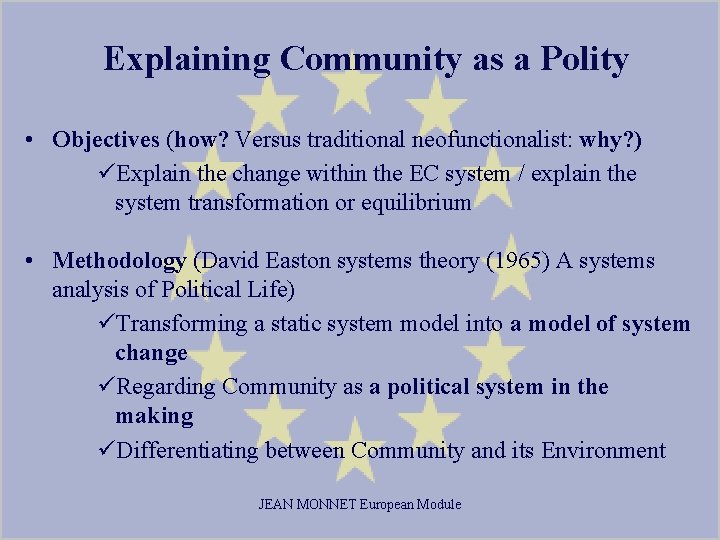 Explaining Community as a Polity

• Objectives (how? Versus traditional neofunctionalist: why?)

✓Explain the change within the EC system / explain the system transformation or equilibrium

• Methodology (David Easton systems theory (1965) A systems analysis of Political Life)

✓Transforming a static system model into a model of system change

✓Regarding Community as a political system in the making

✓Differentiating between Community and its Environment

JEAN MONNET European Module